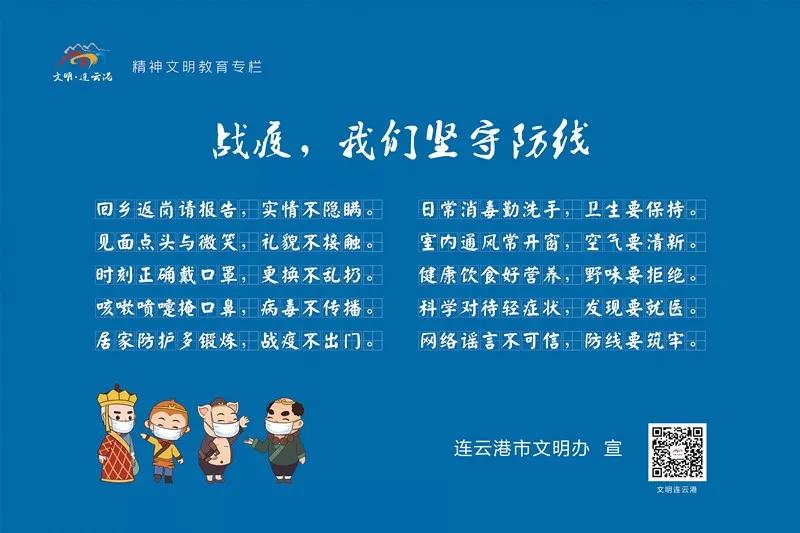 文明·连云港

精神文明教育专栏

战疫，我们坚守防线

回乡返岗请报告，实情不隐瞒。
见面点头与微笑，礼貌不接触。
时刻正确戴口罩，更换不乱扔。
咳嗽喷嚏掩口鼻，病毒不传播。
居家防护多锻炼，战疫不出门。

日常消毒勤洗手，卫生要保持。
室内通风常开窗，空气要清新。
健康饮食好营养，野味要拒绝。
科学对待轻症状，发现要就医。
网络谣言不可信，防线要筑牢。

连云港市文明办 宣

文明连云港